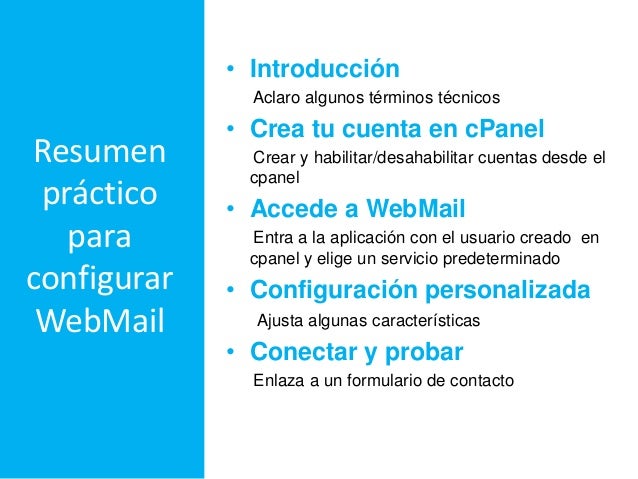 Resumen práctico para configurar WebMail

• Introducción

Aclaro algunos términos técnicos

• Crea tu cuenta en cPanel

Crear y habilitar/desahabilitar cuentas desde el cpanel

• Accede a WebMail

Entra a la aplicación con el usuario creado en cpanel y elige un servicio predeterminado

• Configuración personalizada

Ajusta algunas características

• Conectar y probar

Enlaza a un formulario de contacto